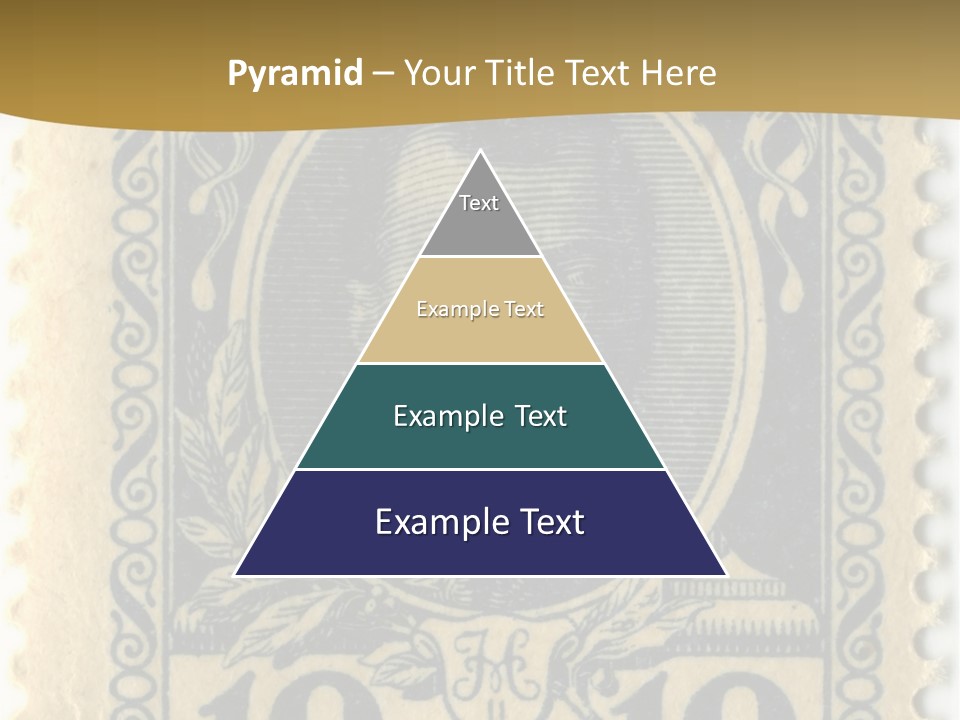 Pyramid – Your Title Text Here

Text

Example Text

Example Text

Example Text